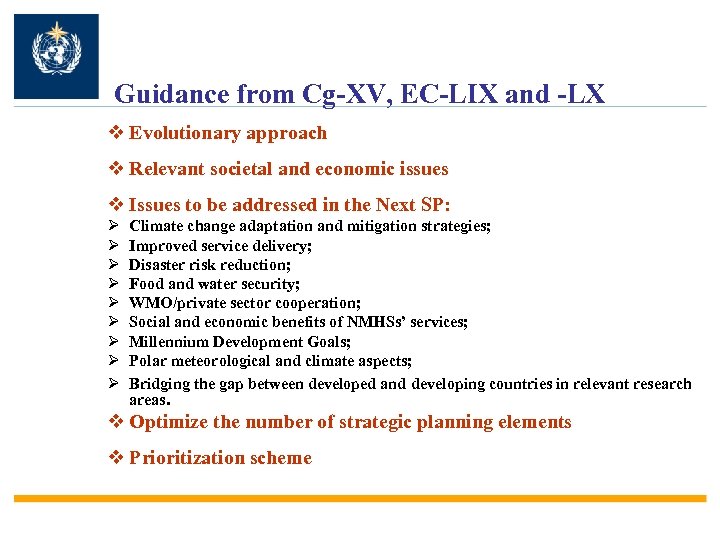 Guidance from Cg-XV, EC-LIX and -LX

❖ Evolutionary approach

❖ Relevant societal and economic issues

❖ Issues to be addressed in the Next SP:
➢ Climate change adaptation and mitigation strategies;
➢ Improved service delivery;
➢ Disaster risk reduction;
➢ Food and water security;
➢ WMO/private sector cooperation;
➢ Social and economic benefits of NMHSs' services;
➢ Millennium Development Goals;
➢ Polar meteorological and climate aspects;
➢ Bridging the gap between developed and developing countries in relevant research areas.

❖ Optimize the number of strategic planning elements

❖ Prioritization scheme